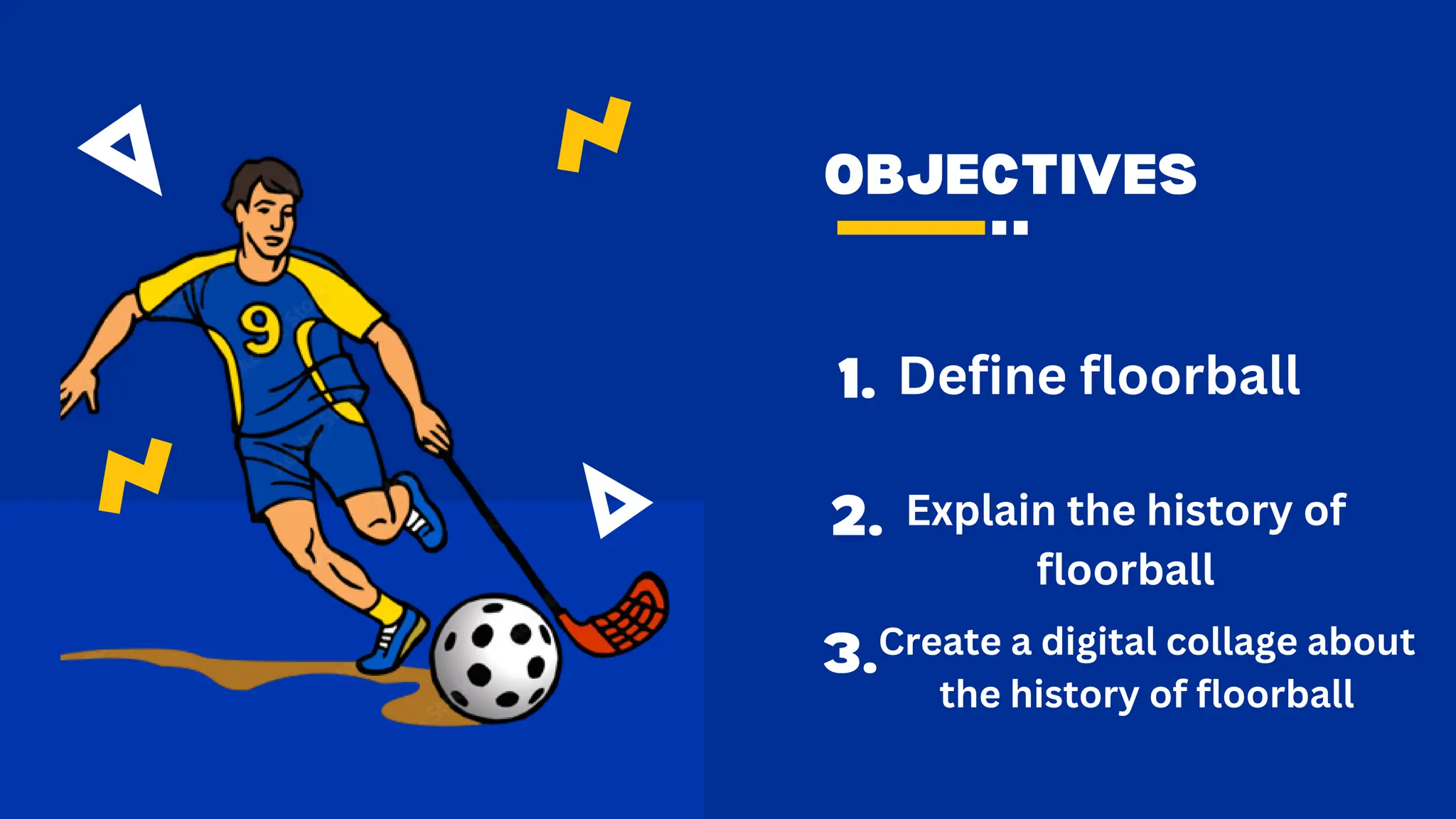 9

OBJECTIVES

1. Define floorball

2. Explain the history of floorball

3. Create a digital collage about the history of floorball